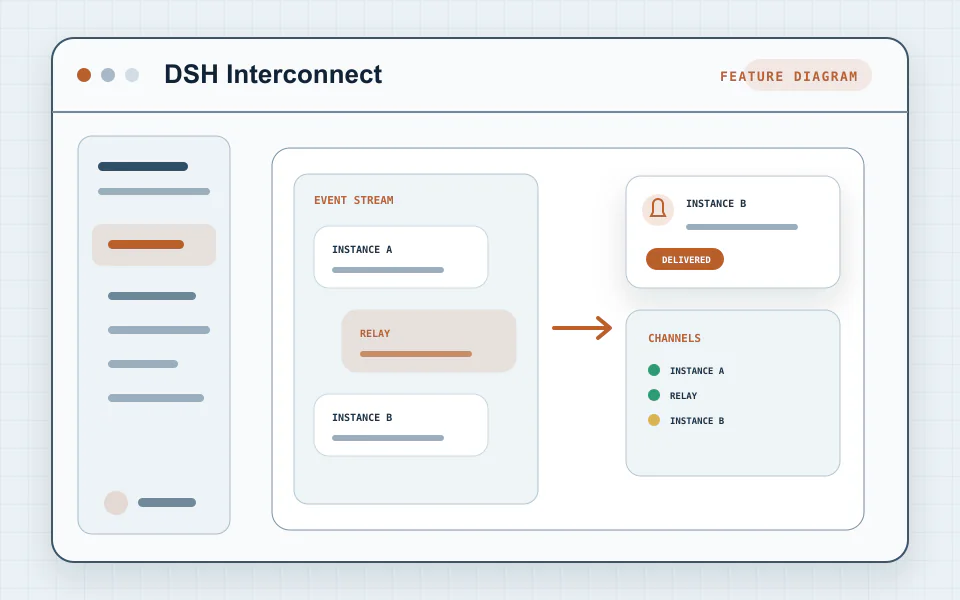 DSH Interconnect

FEATURE DIAGRAM

EVENT STREAM

INSTANCE A

RELAY

INSTANCE B

INSTANCE B

DELIVERED

CHANNELS

INSTANCE A

RELAY

INSTANCE B